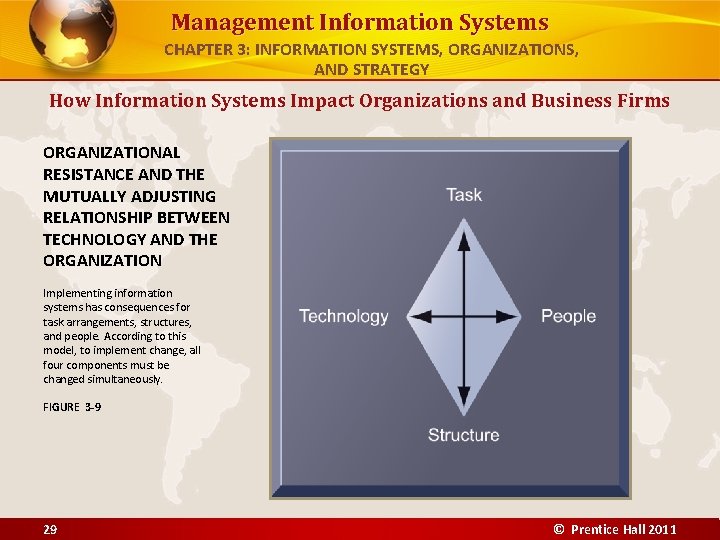 Management Information Systems
CHAPTER 3: INFORMATION SYSTEMS, ORGANIZATIONS, AND STRATEGY

How Information Systems Impact Organizations and Business Firms

ORGANIZATIONAL RESISTANCE AND THE MUTUALLY ADJUSTING RELATIONSHIP BETWEEN TECHNOLOGY AND THE ORGANIZATION

Implementing information systems has consequences for task arrangements, structures, and people. According to this model, to implement change, all four components must be changed simultaneously.

FIGURE 3-9

Task

Technology

People

Structure

29

© Prentice Hall 2011